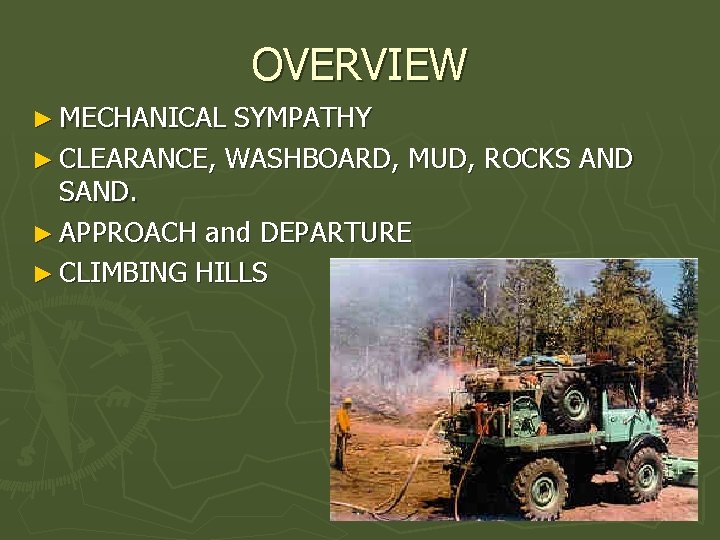 OVERVIEW

► MECHANICAL SYMPATHY

► CLEARANCE, WASHBOARD, MUD, ROCKS AND SAND.

► APPROACH and DEPARTURE

► CLIMBING HILLS